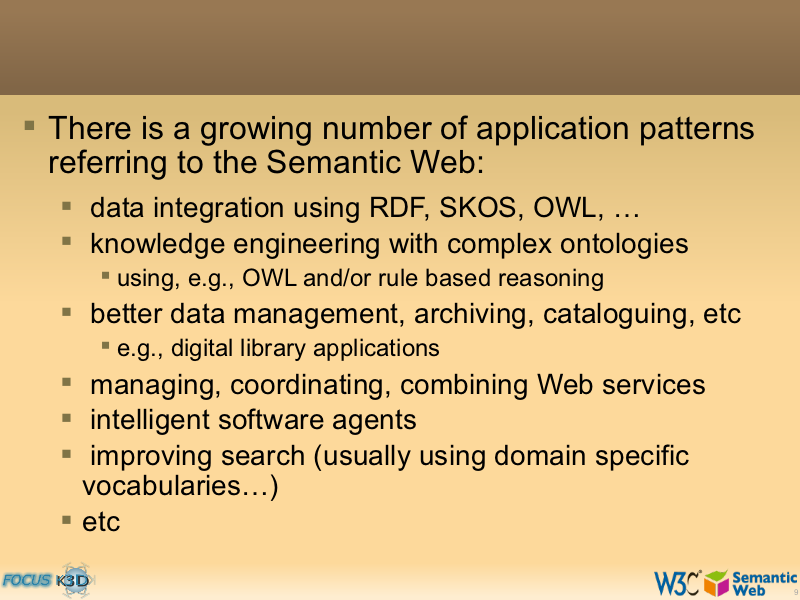 There is a growing number of application patterns referring to the Semantic Web:

data integration using RDF, SKOS, OWL, …

knowledge engineering with complex ontologies

using, e.g., OWL and/or rule based reasoning

better data management, archiving, cataloguing, etc

e.g., digital library applications

managing, coordinating, combining Web services

intelligent software agents

improving search (usually using domain specific vocabularies…)

etc

FOCUS K3D

W3C Semantic Web

9